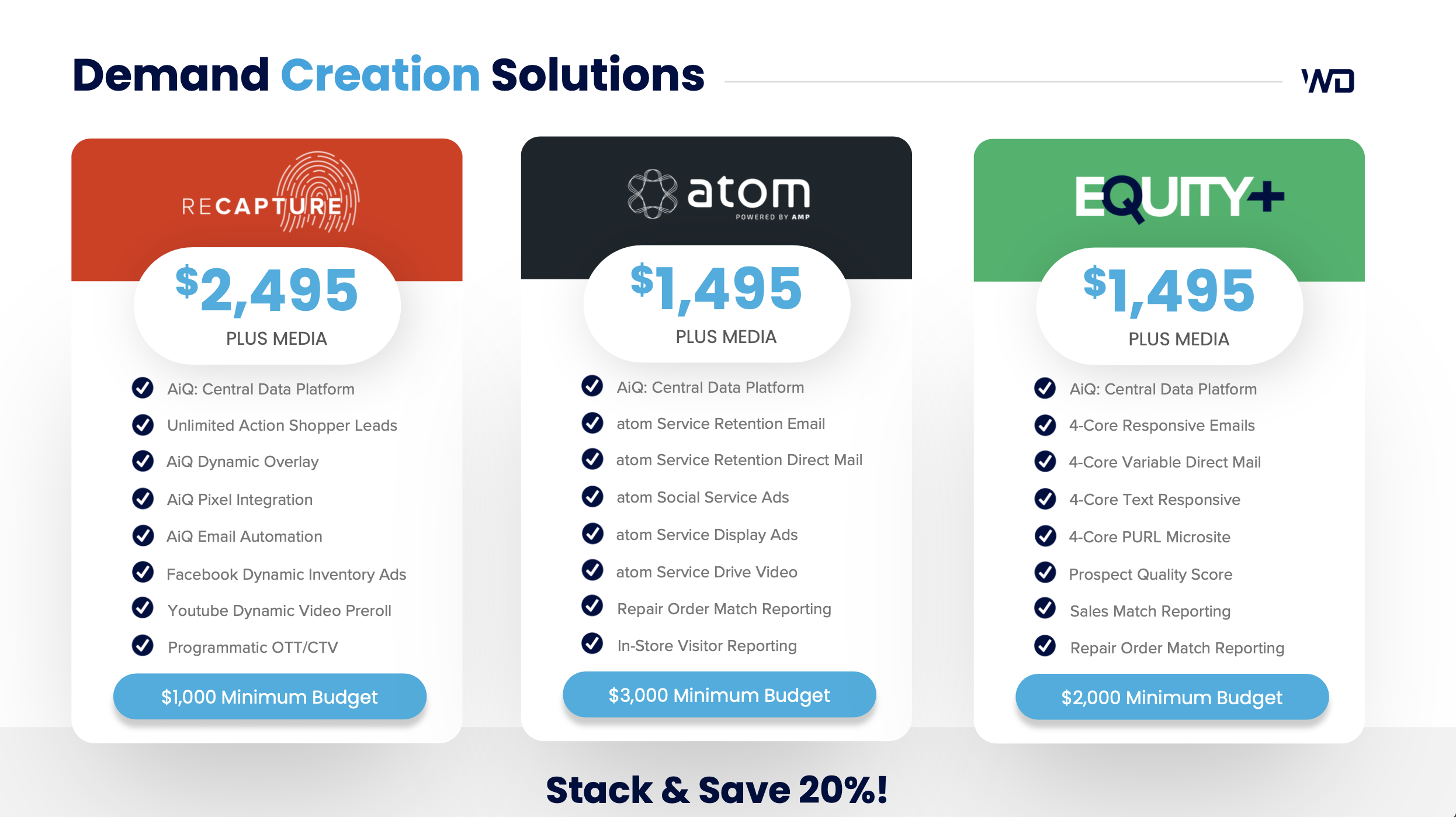 Demand Creation Solutions

WD

RECAPTURE

$2,495
PLUS MEDIA

AiQ: Central Data Platform
Unlimited Action Shopper Leads
AiQ Dynamic Overlay
AiQ Pixel Integration
AiQ Email Automation
Facebook Dynamic Inventory Ads
Youtube Dynamic Video Preroll
Programmatic OTT/CTV

$1,000 Minimum Budget

atom
POWERED BY AMP

$1,495
PLUS MEDIA

AiQ: Central Data Platform
atom Service Retention Email
atom Service Retention Direct Mail
atom Social Service Ads
atom Service Display Ads
atom Service Drive Video
Repair Order Match Reporting
In-Store Visitor Reporting

$3,000 Minimum Budget

EQUITY+

$1,495
PLUS MEDIA

AiQ: Central Data Platform
4-Core Responsive Emails
4-Core Variable Direct Mail
4-Core Text Responsive
4-Core PURL Microsite
Prospect Quality Score
Sales Match Reporting
Repair Order Match Reporting

$2,000 Minimum Budget

Stack & Save 20%!